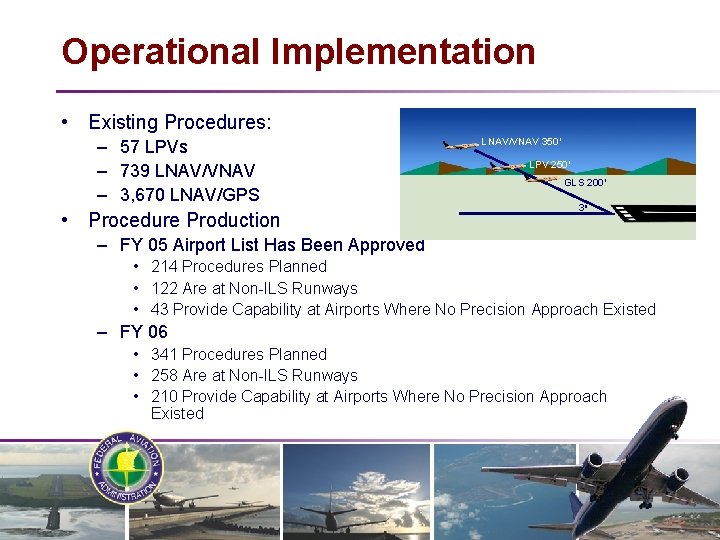 Operational Implementation

• Existing Procedures:
– 57 LPVs
– 739 LNAV/VNAV
– 3,670 LNAV/GPS
• Procedure Production
– FY 05 Airport List Has Been Approved
• 214 Procedures Planned
• 122 Are at Non-ILS Runways
• 43 Provide Capability at Airports Where No Precision Approach Existed
– FY 06
• 341 Procedures Planned
• 258 Are at Non-ILS Runways
• 210 Provide Capability at Airports Where No Precision Approach Existed

LNAV/VNAV 350'
LPV 250'
GLS 200'
3°

FEDERAL AVIATION ADMINISTRATION